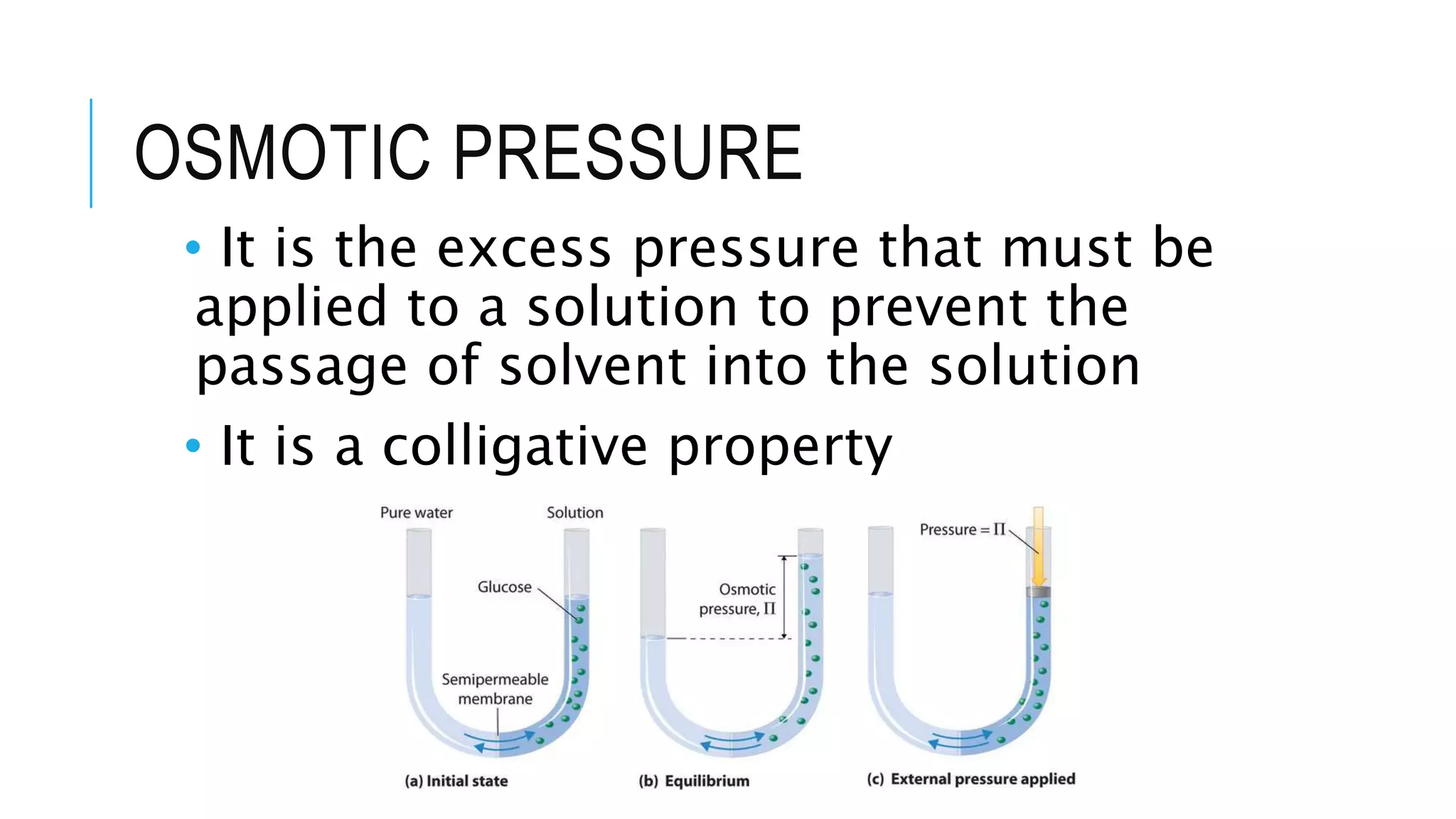 OSMOTIC PRESSURE

• It is the excess pressure that must be applied to a solution to prevent the passage of solvent into the solution

• It is a colligative property

Pure water

Solution

Glucose

Semipermeable membrane

(a) Initial state

Osmotic pressure, $\Pi$

(b) Equilibrium

Pressure = $\Pi$

(c) External pressure applied